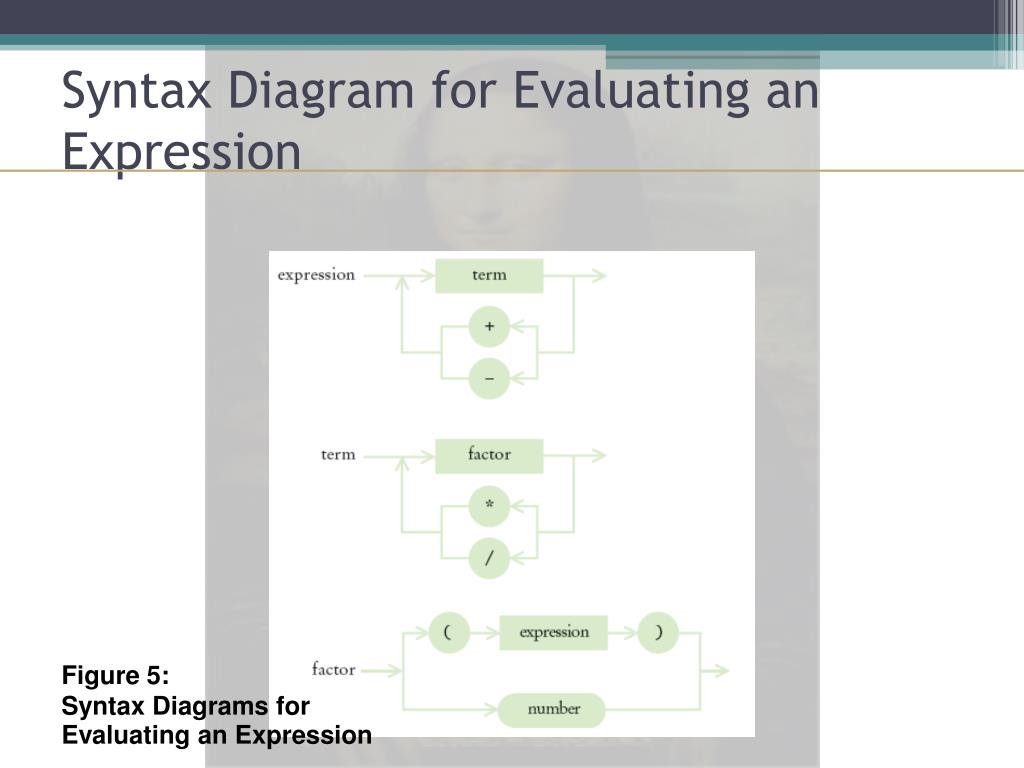 Syntax Diagram for Evaluating an Expression

expression
term
+
−
term
factor
*
/
factor
(
expression
)
number

Figure 5:
Syntax Diagrams for Evaluating an Expression